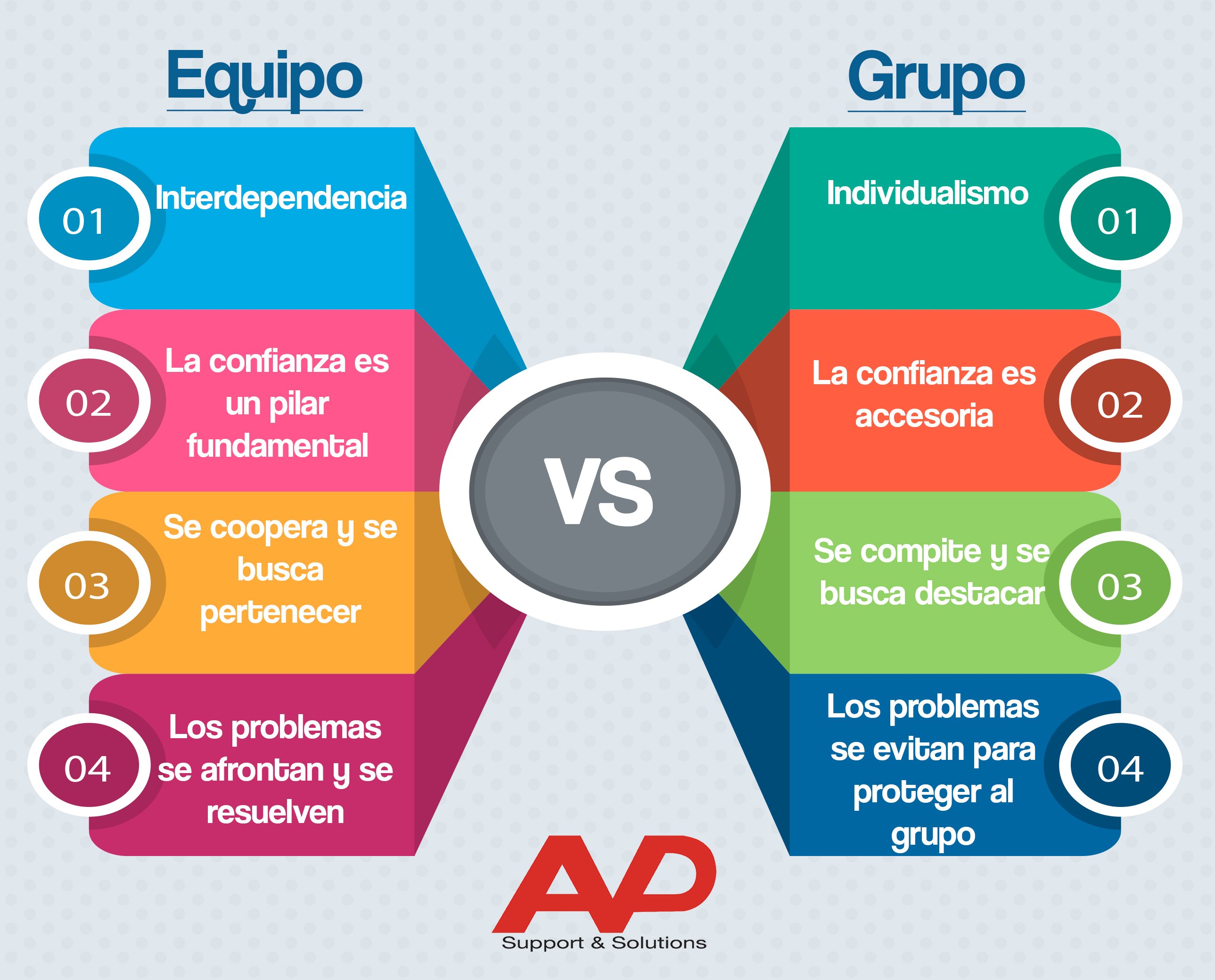 Equipo

01 Interdependencia

02 La confianza es un pilar fundamental

03 Se coopera y se busca pertenecer

04 Los problemas se afrontan y se resuelven

VS

Grupo

Individualismo 01

La confianza es accesoria 02

Se compite y se busca destacar 03

Los problemas se evitan para proteger al grupo 04

AP
Support & Solutions